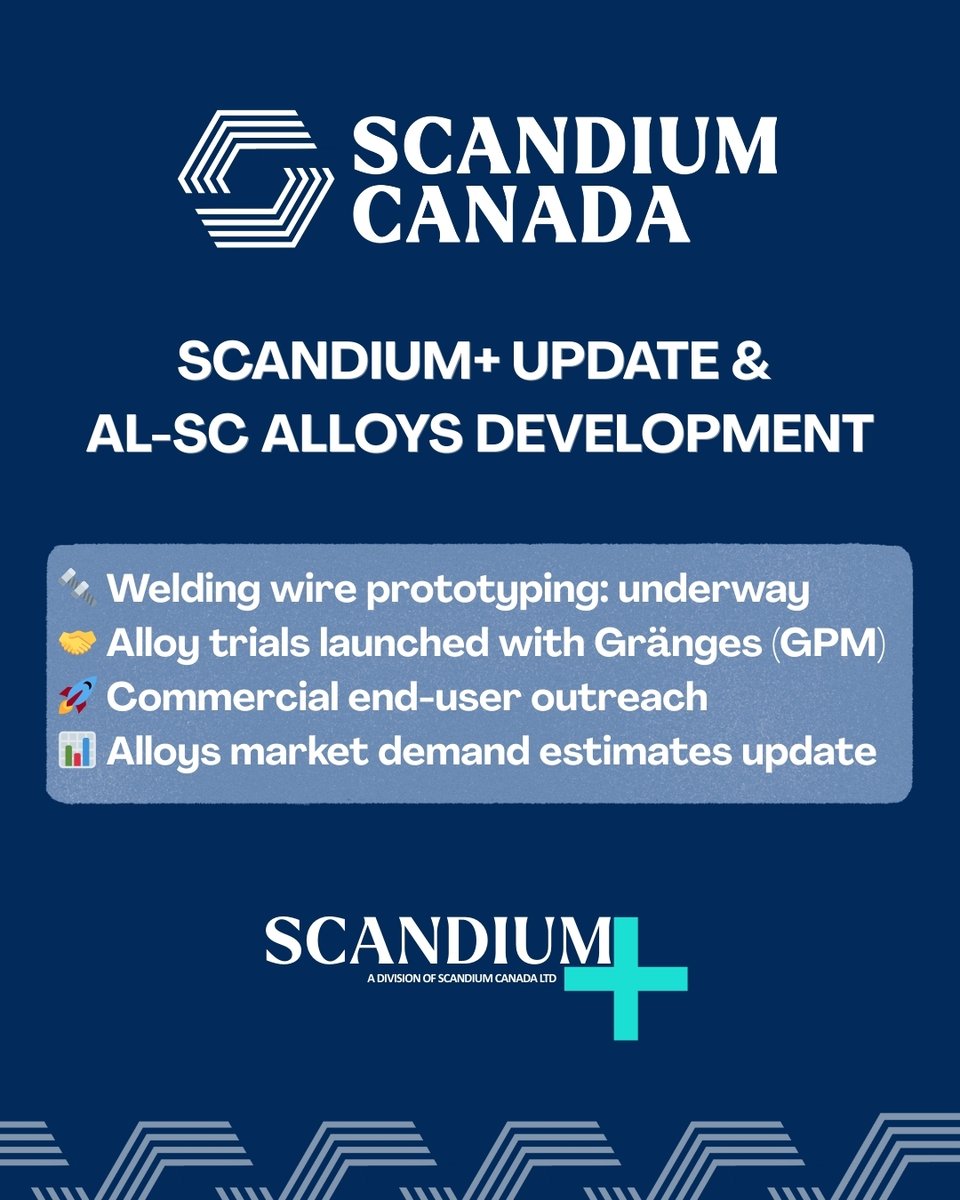 SCANDIUM CANADA

SCANDIUM+ UPDATE & AL-SC ALLOYS DEVELOPMENT

🔩 Welding wire prototyping: underway
🤝 Alloy trials launched with Gränges (GPM)
🚀 Commercial end-user outreach
📊 Alloys market demand estimates update

SCANDIUM+
A DIVISION OF SCANDIUM CANADA LTD